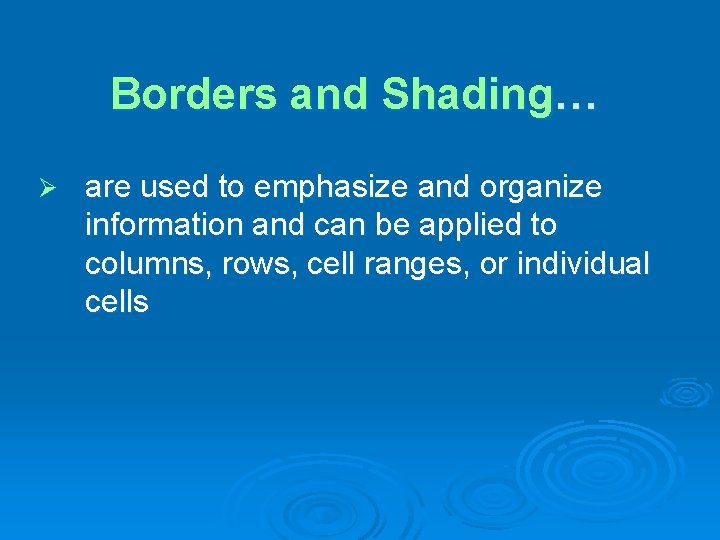 Borders and Shading…

➢ are used to emphasize and organize information and can be applied to columns, rows, cell ranges, or individual cells